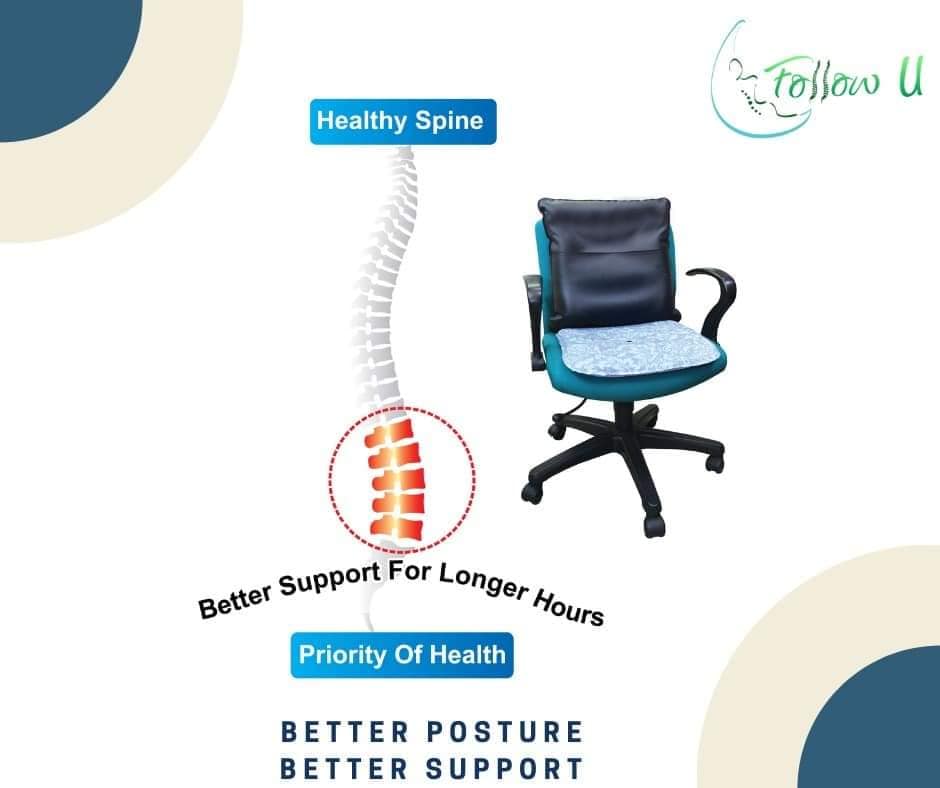 Follow U

Healthy Spine

Better Support For Longer Hours

Priority Of Health

BETTER POSTURE
BETTER SUPPORT